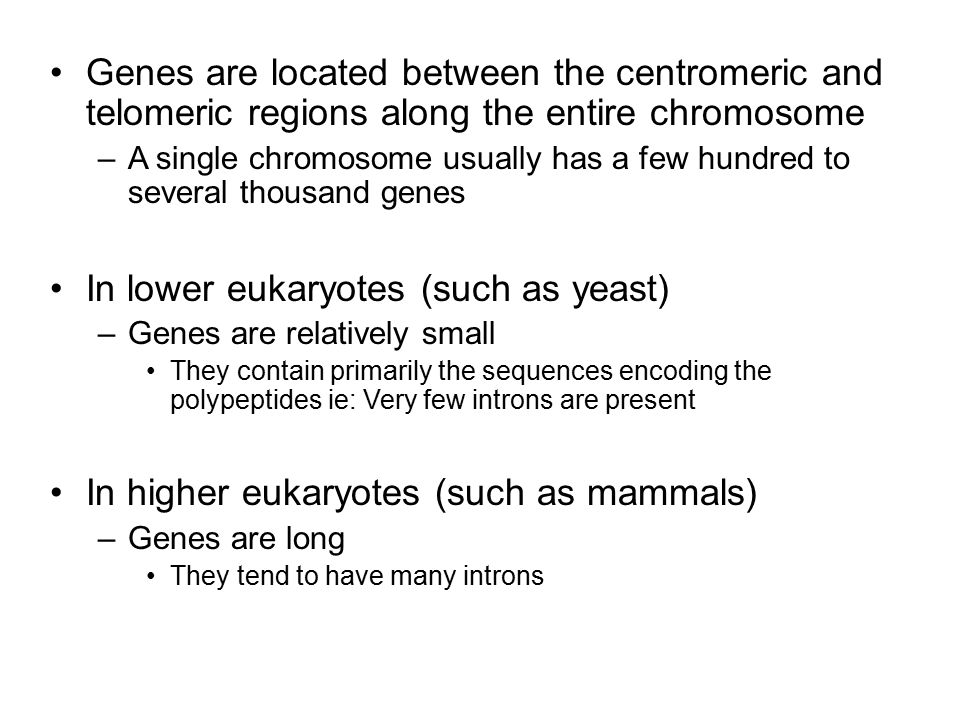 • Genes are located between the centromeric and telomeric regions along the entire chromosome
– A single chromosome usually has a few hundred to several thousand genes

• In lower eukaryotes (such as yeast)
– Genes are relatively small
• They contain primarily the sequences encoding the polypeptides ie: Very few introns are present

• In higher eukaryotes (such as mammals)
– Genes are long
• They tend to have many introns